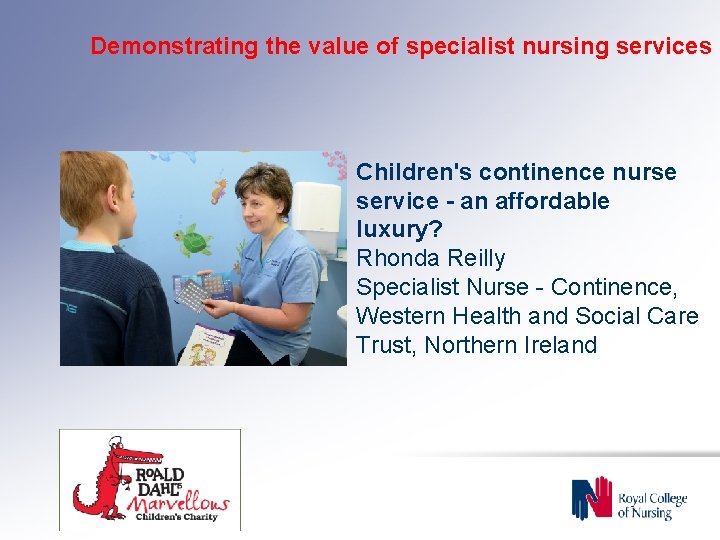 Demonstrating the value of specialist nursing services

Children's continence nurse service - an affordable luxury?
Rhonda Reilly
Specialist Nurse - Continence, Western Health and Social Care Trust, Northern Ireland

ROALD DAHL'S Marvellous Children's Charity

Royal College of Nursing